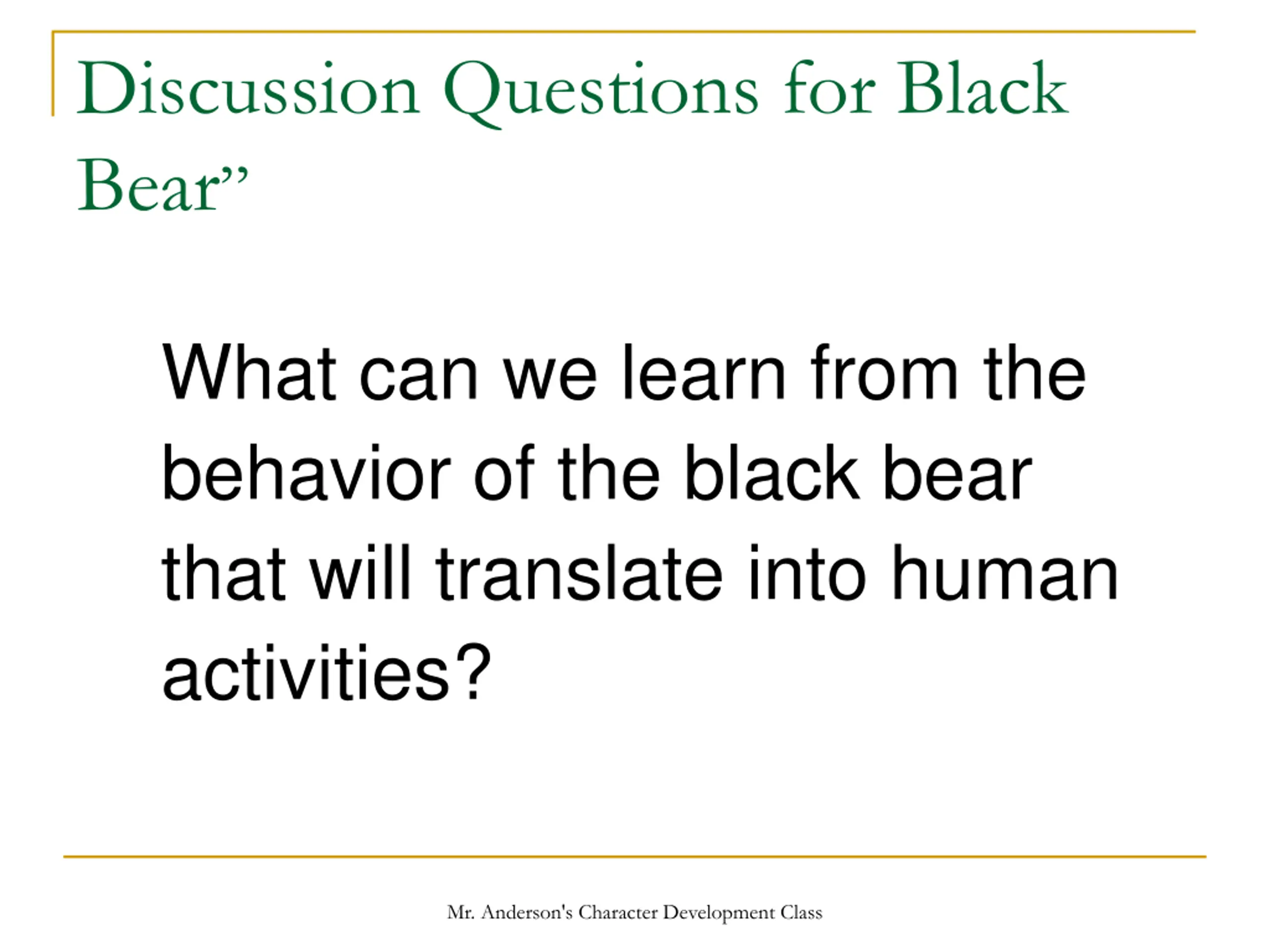 Discussion Questions for Black Bear”

What can we learn from the behavior of the black bear that will translate into human activities?

Mr. Anderson's Character Development Class